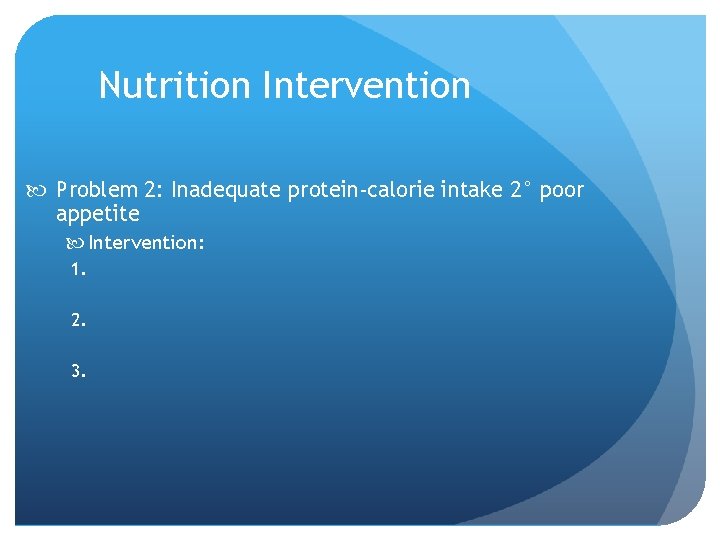 Nutrition Intervention

Problem 2: Inadequate protein-calorie intake 2° poor appetite

Intervention:

1.

2.

3.